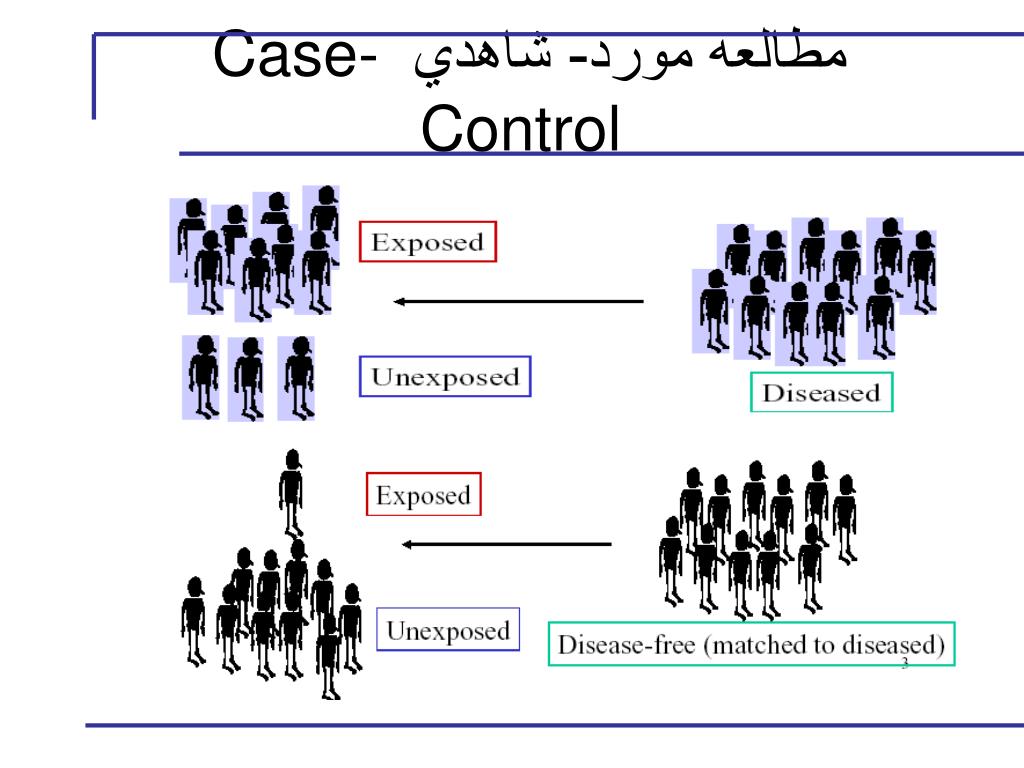 مطالعه مورد- شاهدي Case-Control

Exposed

Unexposed

Diseased

Exposed

Unexposed

Disease-free (matched to diseased)

3